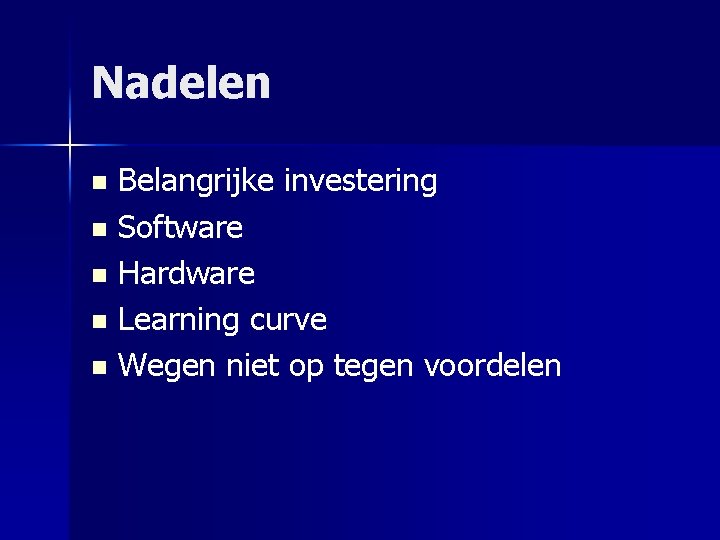 Nadelen

- Belangrijke investering
- Software
- Hardware
- Learning curve
- Wegen niet op tegen voordelen